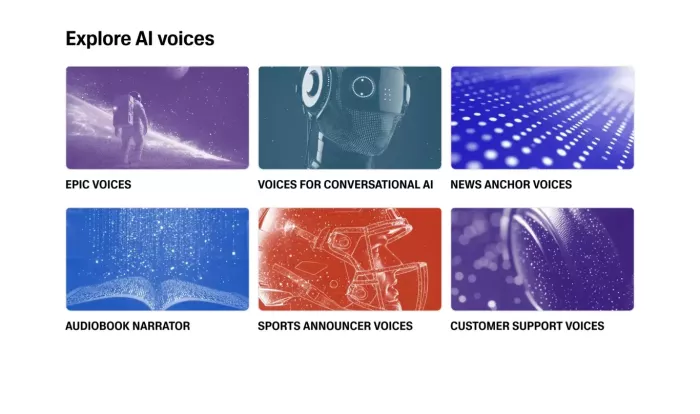 Explore AI voices

EPIC VOICES

VOICES FOR CONVERSATIONAL AI

NEWS ANCHOR VOICES

AUDIOBOOK NARRATOR

SPORTS ANNOUNCER VOICES

CUSTOMER SUPPORT VOICES